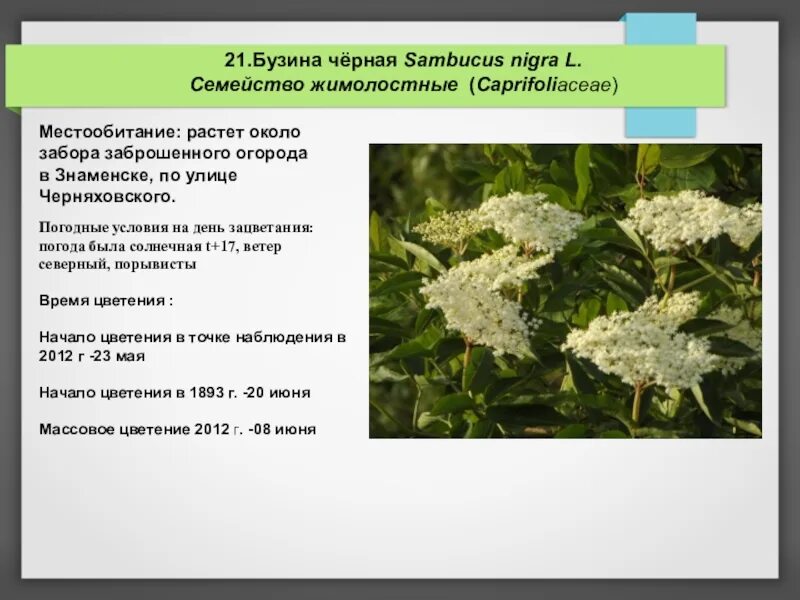 21.Бузина чёрная Sambucus nigra L.
Семейство жимолостные (Caprifoliaceae)

Местообитание: растет около забора заброшенного огорода в Знаменске, по улице Черняховского.

Погодные условия на день зацветания: погода была солнечная t+17, ветер северный, порывисты

Время цветения :

Начало цветения в точке наблюдения в 2012 г -23 мая

Начало цветения в 1893 г. -20 июня

Массовое цветение 2012 г. -08 июня